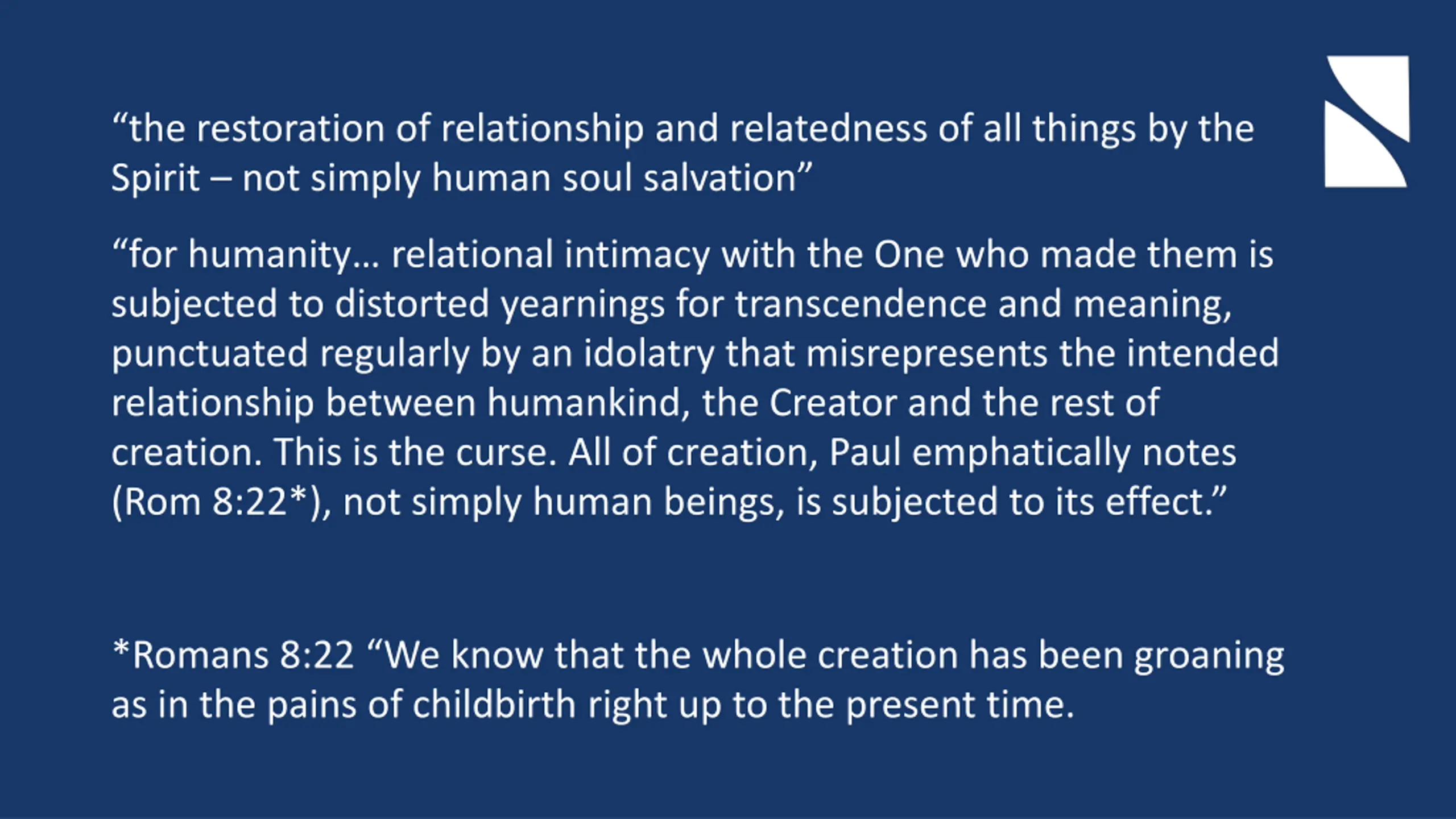 “the restoration of relationship and relatedness of all things by the Spirit – not simply human soul salvation”

“for humanity… relational intimacy with the One who made them is subjected to distorted yearnings for transcendence and meaning, punctuated regularly by an idolatry that misrepresents the intended relationship between humankind, the Creator and the rest of creation. This is the curse. All of creation, Paul emphatically notes (Rom 8:22*), not simply human beings, is subjected to its effect.”

*Romans 8:22 “We know that the whole creation has been groaning as in the pains of childbirth right up to the present time.